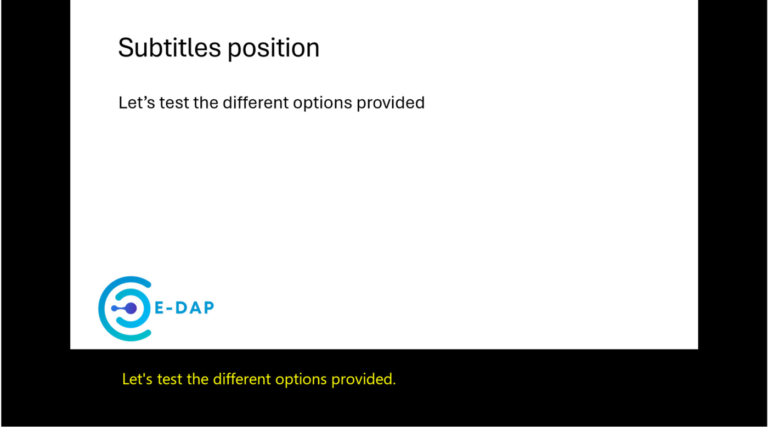 Subtitles position

Let’s test the different options provided

E-DAP

Let's test the different options provided.